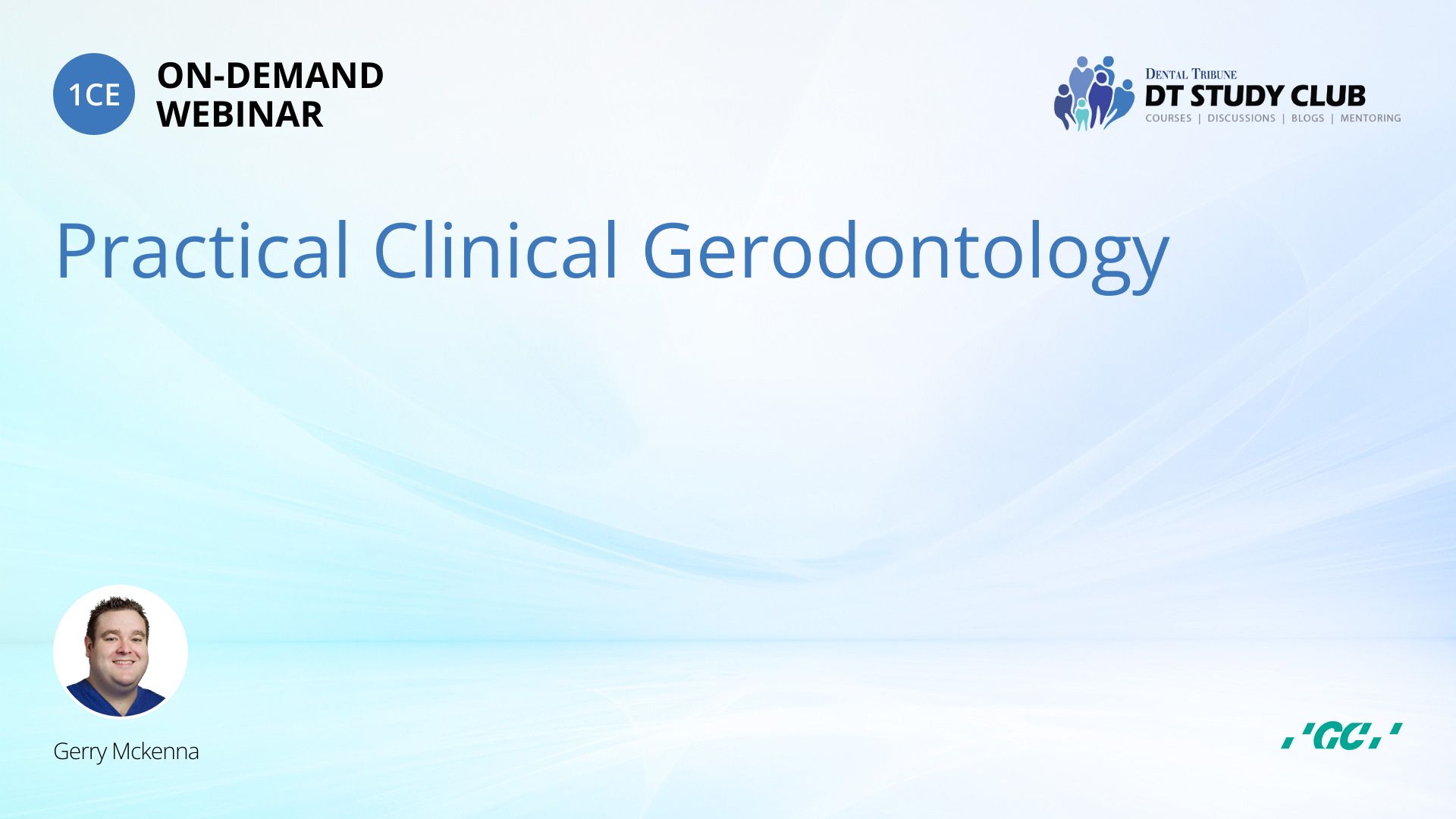 1CE ON-DEMAND WEBINAR

DENTAL TRIBUNE
DT STUDY CLUB
COURSES | DISCUSSIONS | BLOGS | MENTORING

Practical Clinical Gerodontology

Gerry Mckenna

'GC'